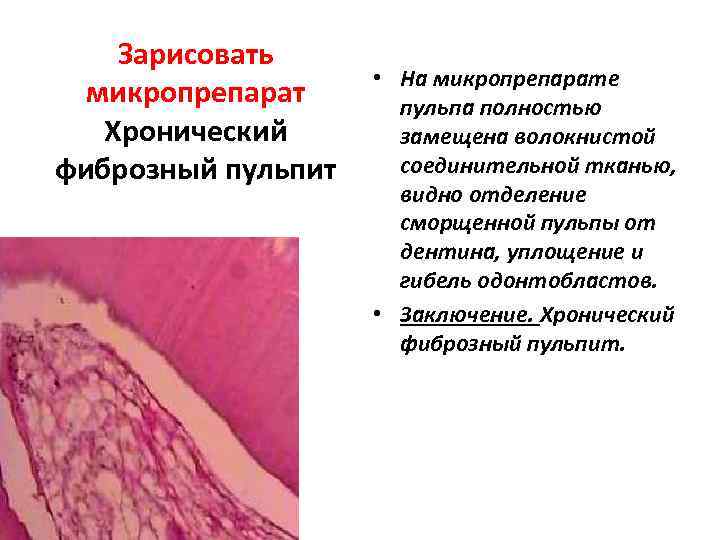 Зарисовать микропрепарат Хронический фиброзный пульпит

• На микропрепарате пульпа полностью замещена волокнистой соединительной тканью, видно отделение сморщенной пульпы от дентина, уплощение и гибель одонтобластов.

• Заключение. Хронический фиброзный пульпит.